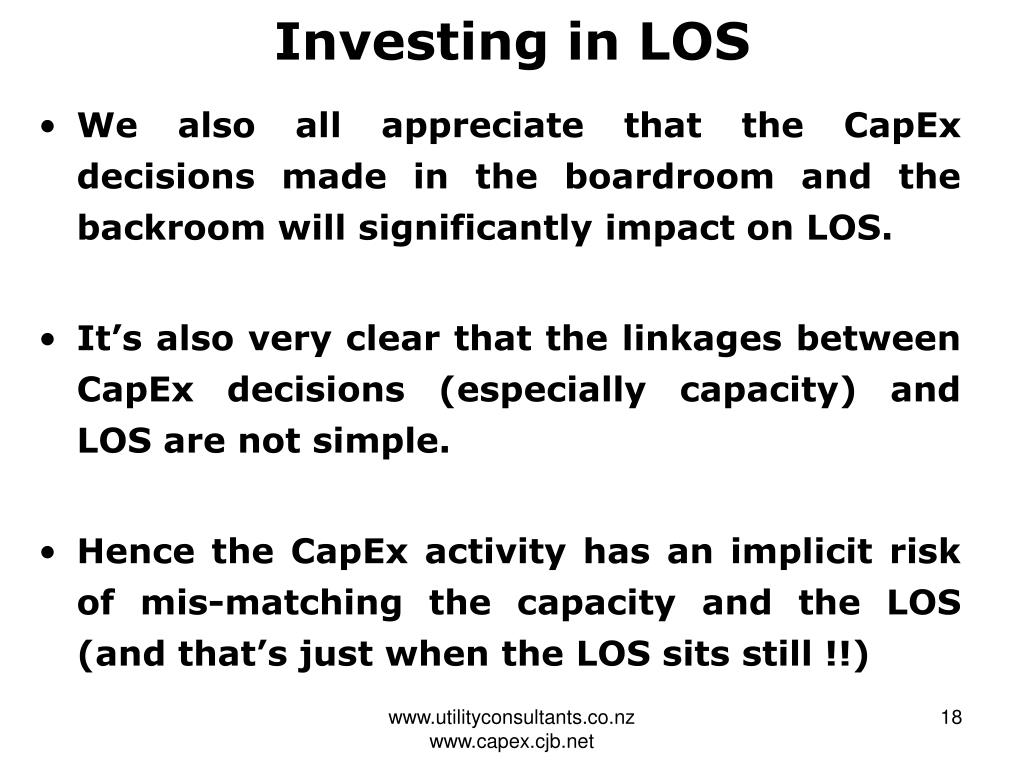 Investing in LOS

• We also all appreciate that the CapEx decisions made in the boardroom and the backroom will significantly impact on LOS.

• It’s also very clear that the linkages between CapEx decisions (especially capacity) and LOS are not simple.

• Hence the CapEx activity has an implicit risk of mis-matching the capacity and the LOS (and that’s just when the LOS sits still !!)

www.utilityconsultants.co.nz
www.capex.cjb.net

18